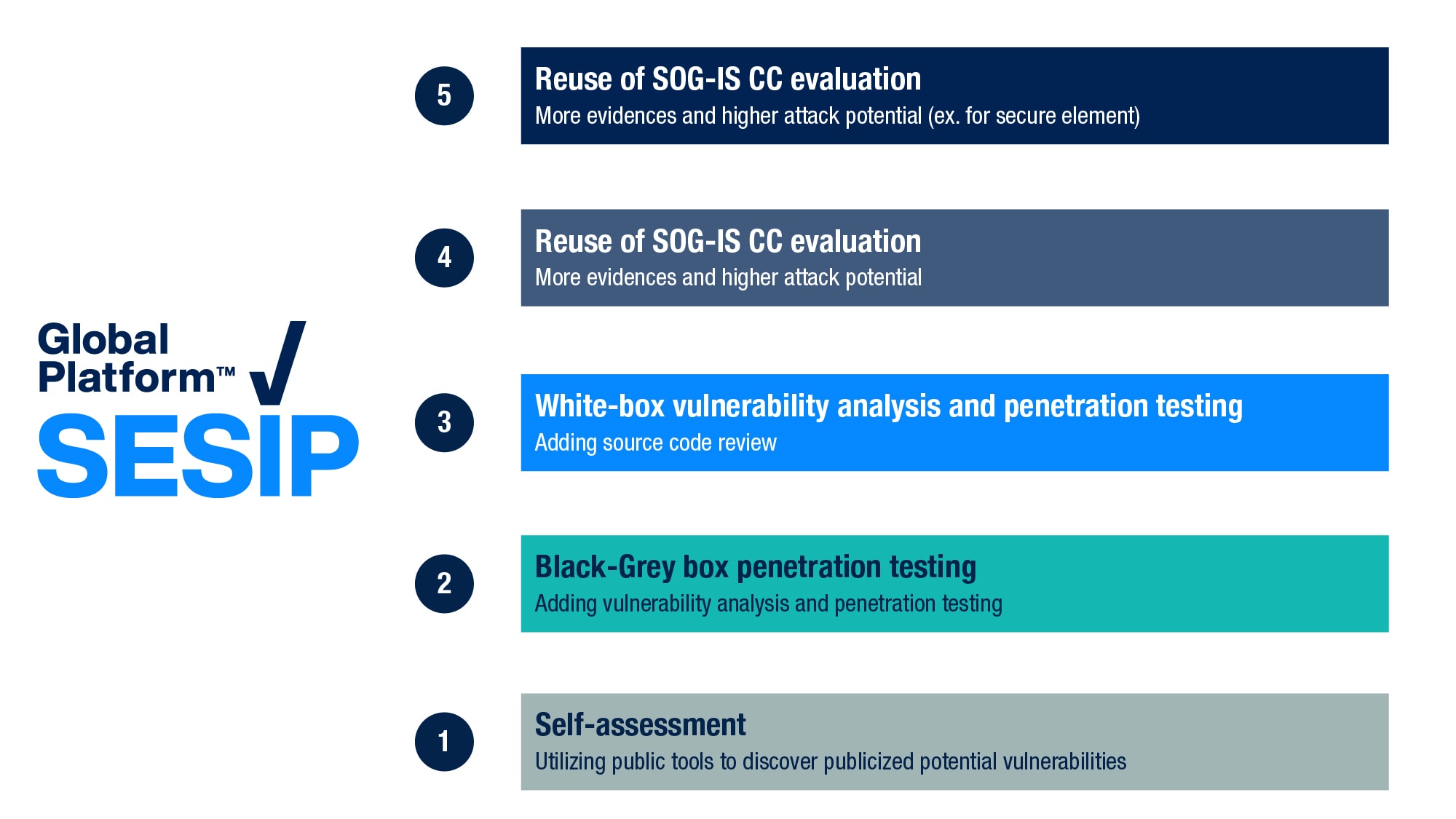 Global Platform™
SESIP

5
Reuse of SOG-IS CC evaluation
More evidences and higher attack potential (ex. for secure element)

4
Reuse of SOG-IS CC evaluation
More evidences and higher attack potential

3
White-box vulnerability analysis and penetration testing
Adding source code review

2
Black-Grey box penetration testing
Adding vulnerability analysis and penetration testing

1
Self-assessment
Utilizing public tools to discover publicized potential vulnerabilities